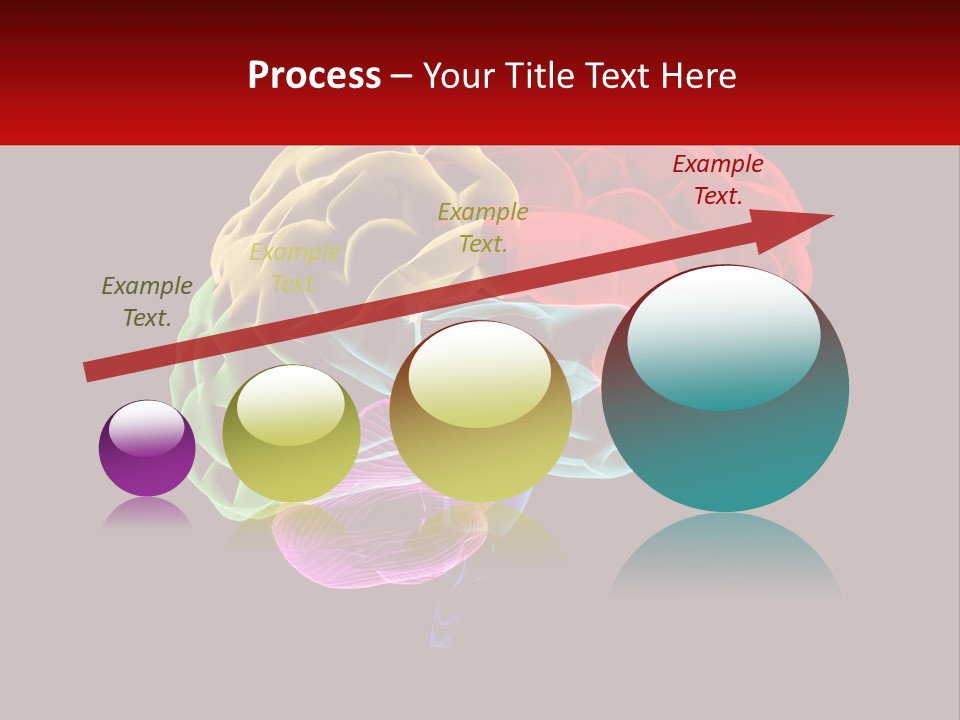 Process – Your Title Text Here

Example Text.

Example Text.

Example Text.

Example Text.